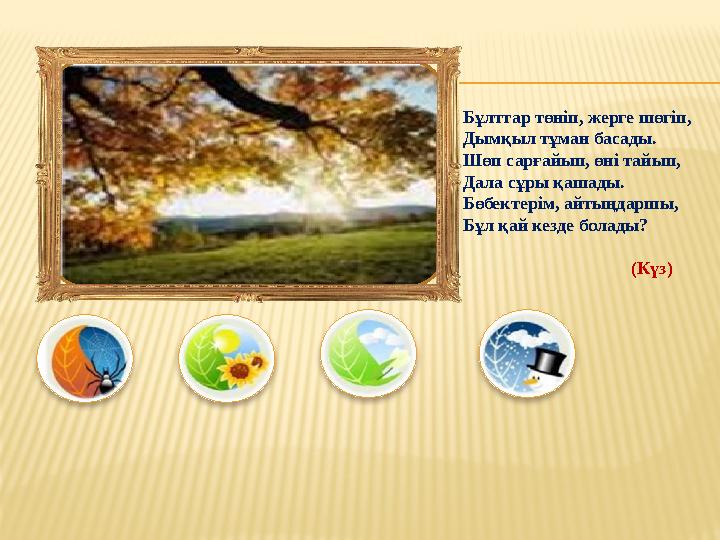 Бұлттар төніп, жерге шөгіп,
Дымқыл тұман басады.
Шөп сарғайып, өңі тайып,
Дала сұры қашады.
Бөбектерім, айтыңдаршы,
Бұл қай кезде болады?

(Күз)